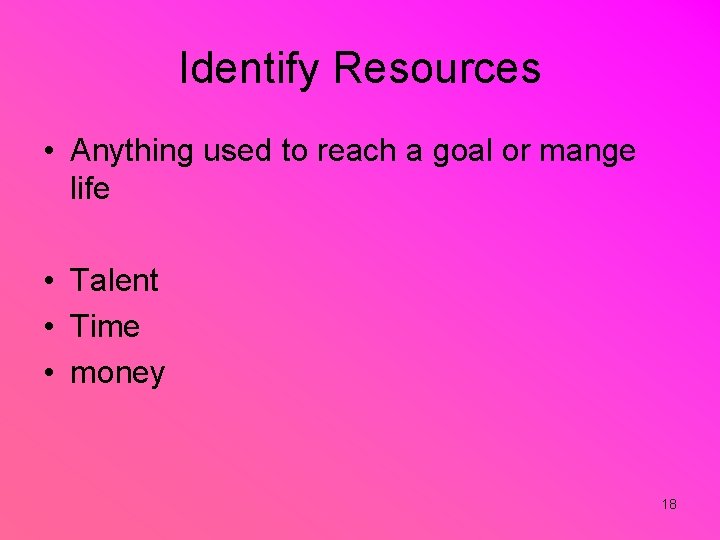 Identify Resources

• Anything used to reach a goal or mange life

• Talent
• Time
• money

18